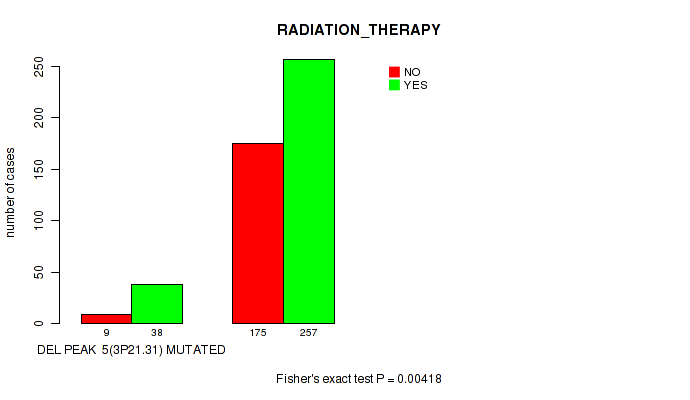 RADIATION_THERAPY

NO
YES

number of cases

0
50
100
150
200
250

9
38
175
257

DEL PEAK 5(3P21.31) MUTATED

Fisher's exact test P = 0.00418